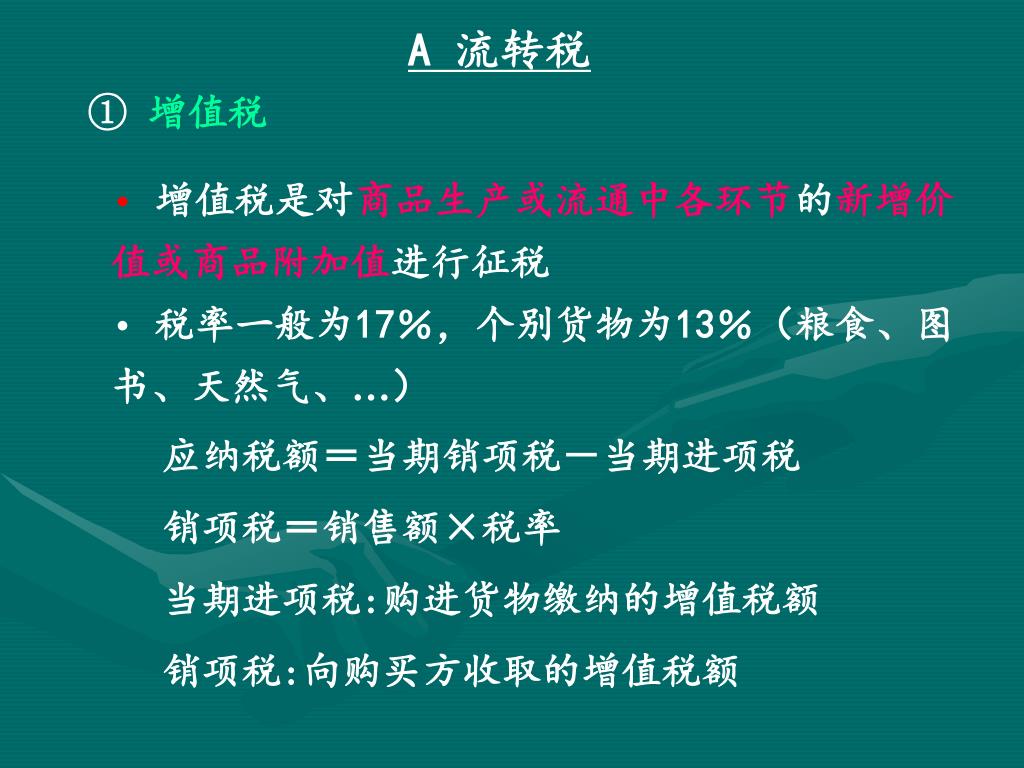 A 流转税

① 增值税

• 增值税是对商品生产或流通中各环节的新增价值或商品附加值进行征税

• 税率一般为17%，个别货物为13%（粮食、图书、天然气、…）

应纳税额＝当期销项税－当期进项税

销项税＝销售额×税率

当期进项税:购进货物缴纳的增值税额

销项税:向购买方收取的增值税额